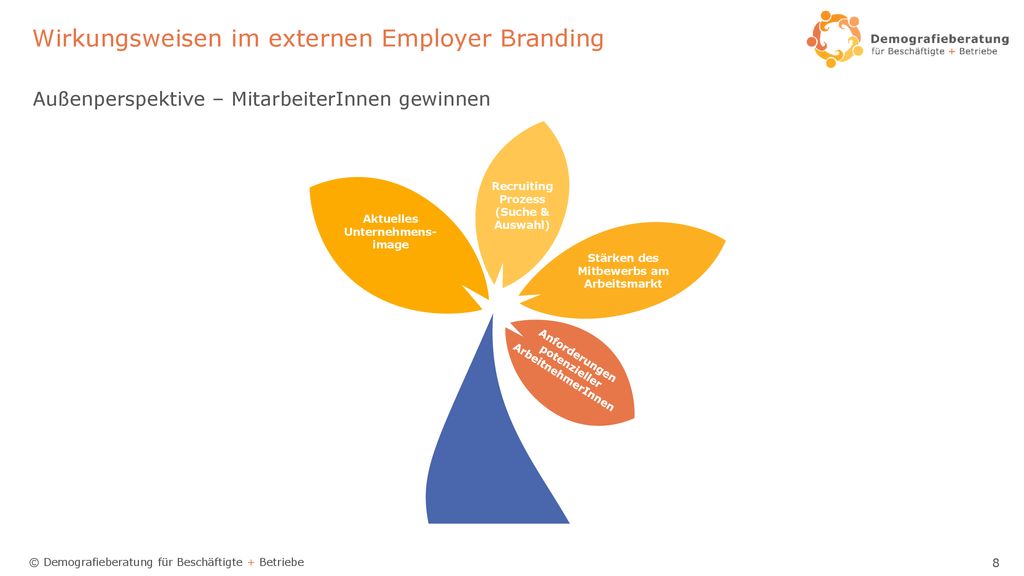 Wirkungsweisen im externen Employer Branding

Demografieberatung
für Beschäftigte + Betriebe

Außenperspektive – MitarbeiterInnen gewinnen

Aktuelles Unternehmens-image

Recruiting Prozess (Suche & Auswahl)

Stärken des Mitbewerbs am Arbeitsmarkt

Anforderungen potenzieller ArbeitnehmerInnen

© Demografieberatung für Beschäftigte + Betriebe

8